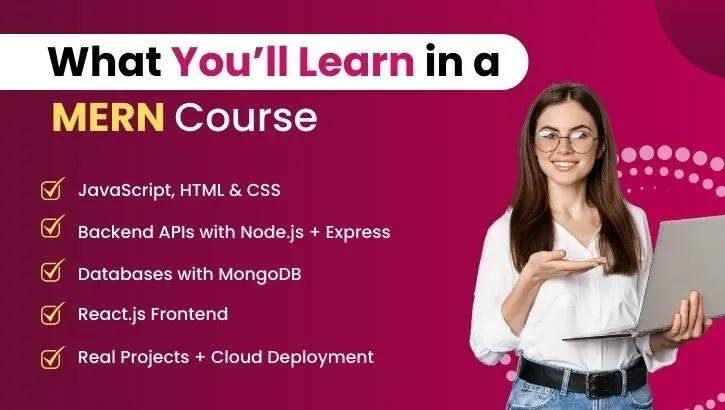 What You'll Learn in a MERN Course

JavaScript, HTML & CSS

Backend APIs with Node.js + Express

Databases with MongoDB

React.js Frontend

Real Projects + Cloud Deployment